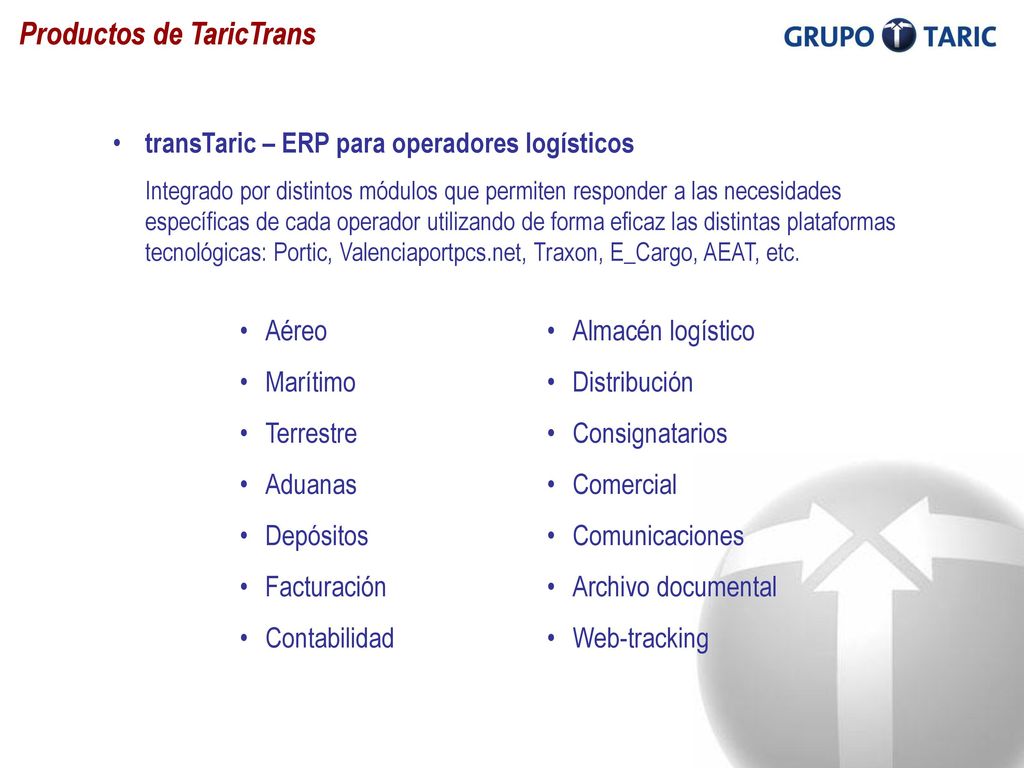 Productos de TaricTrans

GRUPO TARIC

• transTaric – ERP para operadores logísticos

Integrado por distintos módulos que permiten responder a las necesidades específicas de cada operador utilizando de forma eficaz las distintas plataformas tecnológicas: Portic, Valenciaportpcs.net, Traxon, E_Cargo, AEAT, etc.

• Aéreo
• Marítimo
• Terrestre
• Aduanas
• Depósitos
• Facturación
• Contabilidad

• Almacén logístico
• Distribución
• Consignatarios
• Comercial
• Comunicaciones
• Archivo documental
• Web-tracking